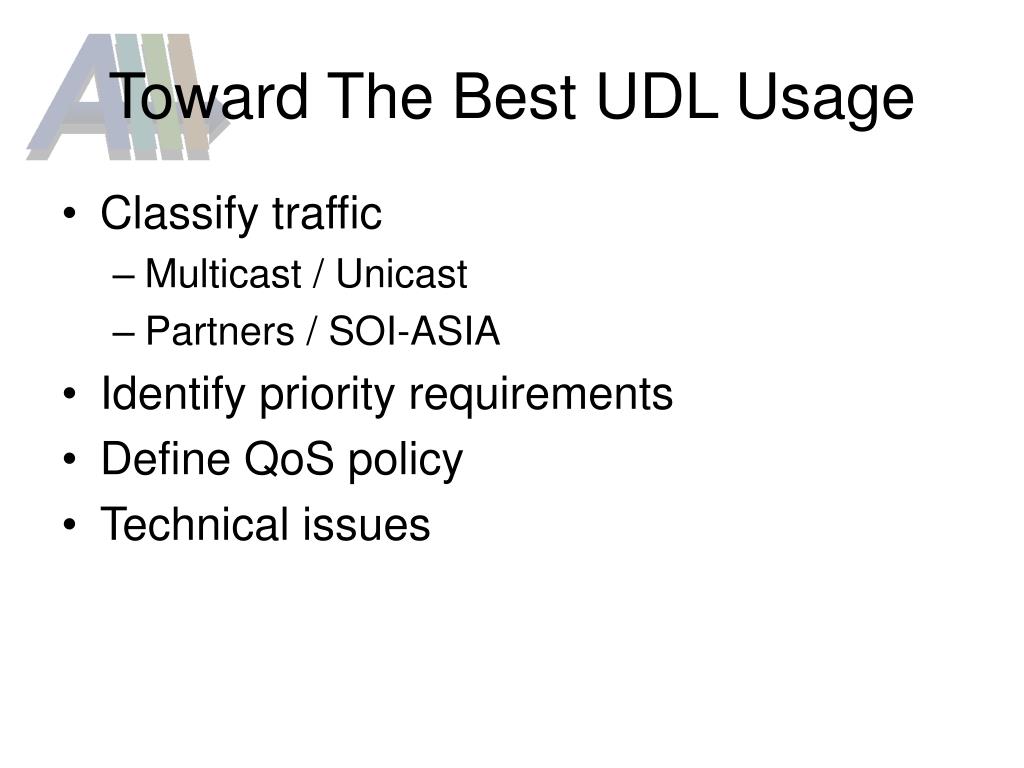 Toward The Best UDL Usage

• Classify traffic
– Multicast / Unicast
– Partners / SOI-ASIA
• Identify priority requirements
• Define QoS policy
• Technical issues